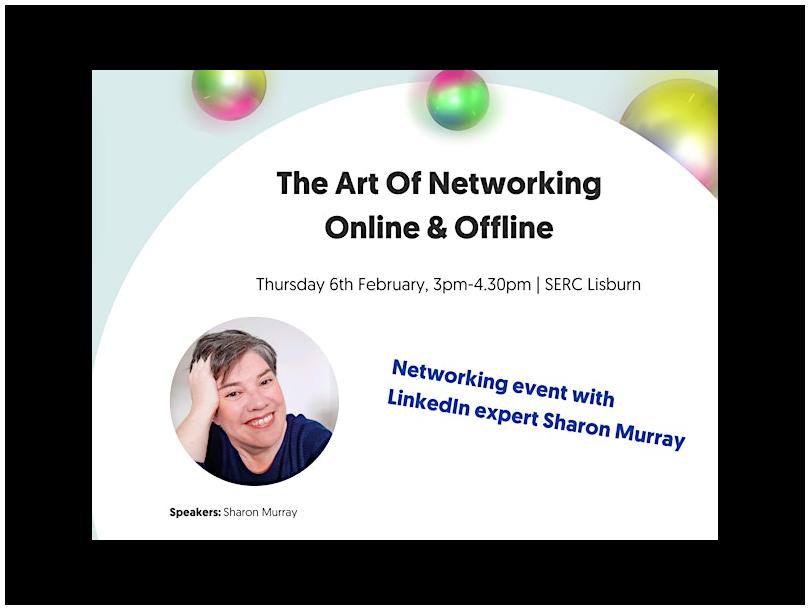 The Art Of Networking
Online & Offline

Thursday 6th February, 3pm-4.30pm | SERC Lisburn

Networking event with LinkedIn expert Sharon Murray

Speakers: Sharon Murray